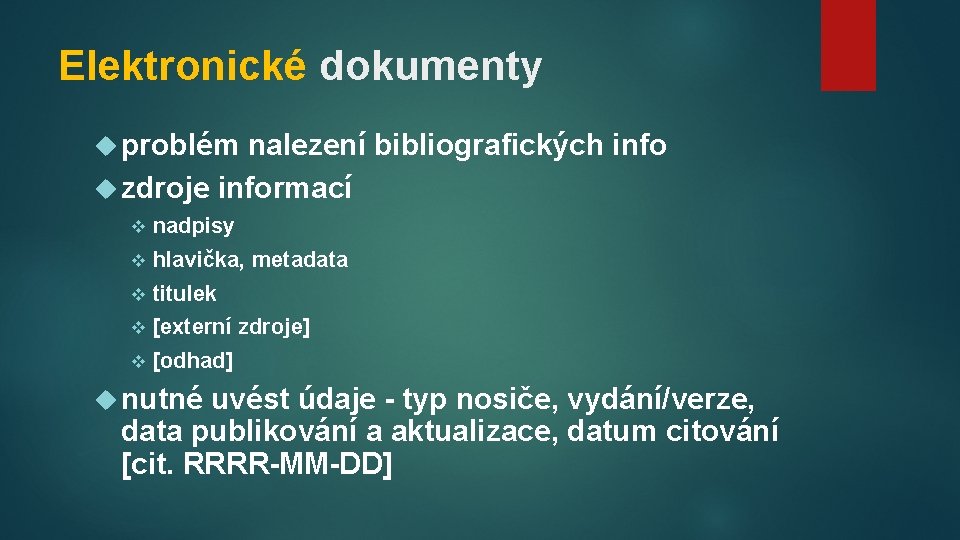 Elektronické dokumenty

problém nalezení bibliografických info

zdroje informací

nadpisy

hlavička, metadata

titulek

[externí zdroje]

[odhad]

nutné uvést údaje - typ nosiče, vydání/verze, data publikování a aktualizace, datum citování [cit. RRRR-MM-DD]